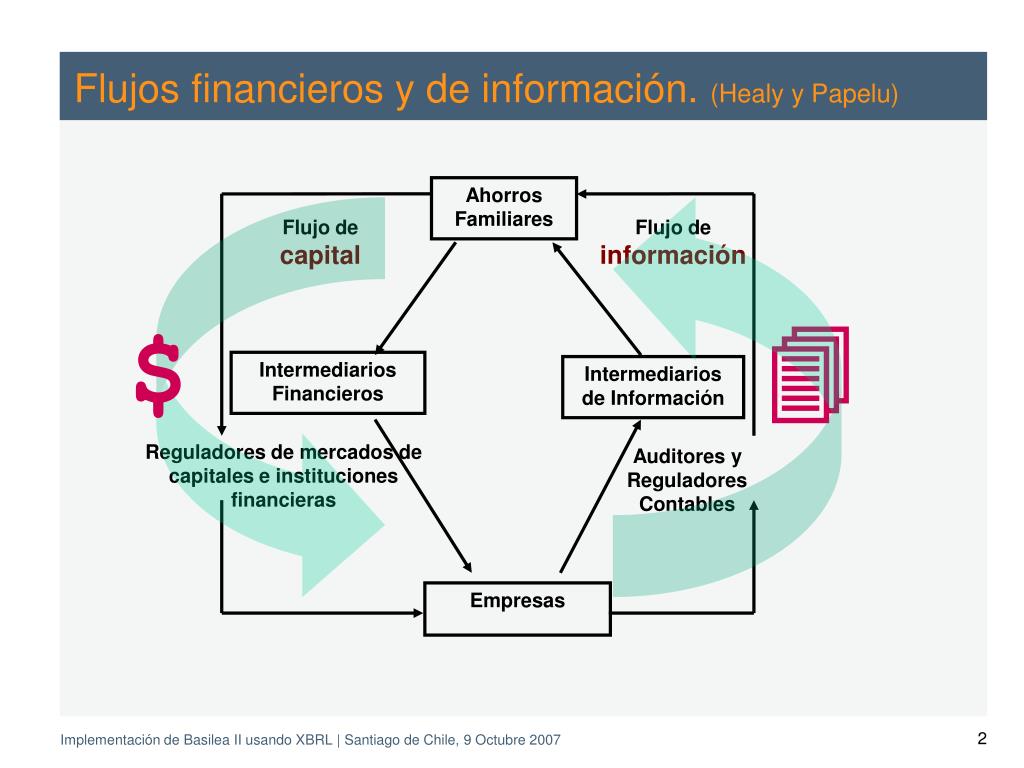 Flujos financieros y de información. (Healy y Papelu)

Ahorros Familiares

Flujo de capital

Flujo de información

$

Intermediarios Financieros

Intermediarios de Información

Reguladores de mercados de capitales e instituciones financieras

Auditores y Reguladores Contables

Empresas

Implementación de Basilea II usando XBRL | Santiago de Chile, 9 Octubre 2007

2